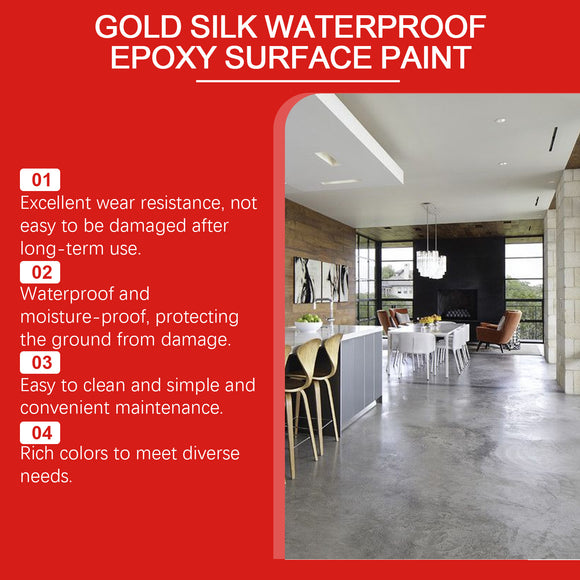 GOLD SILK WATERPROOF EPOXY SURFACE PAINT

01
Excellent wear resistance, not easy to be damaged after long-term use.

02
Waterproof and moisture-proof, protecting the ground from damage.

03
Easy to clean and simple and convenient maintenance.

04
Rich colors to meet diverse needs.